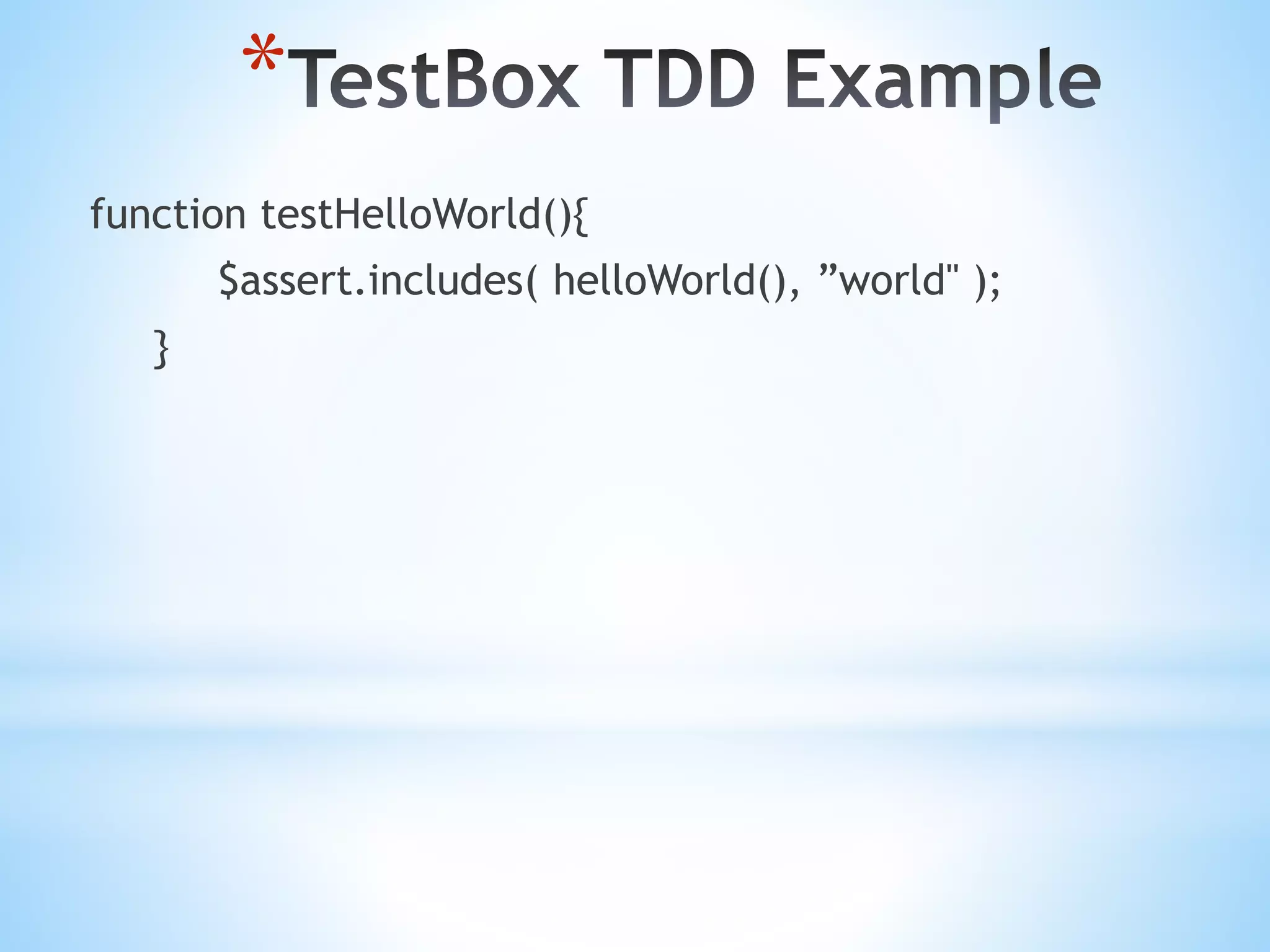 *TestBox TDD Example

function testHelloWorld(){
$assert.includes( helloWorld(), ”world" );
}